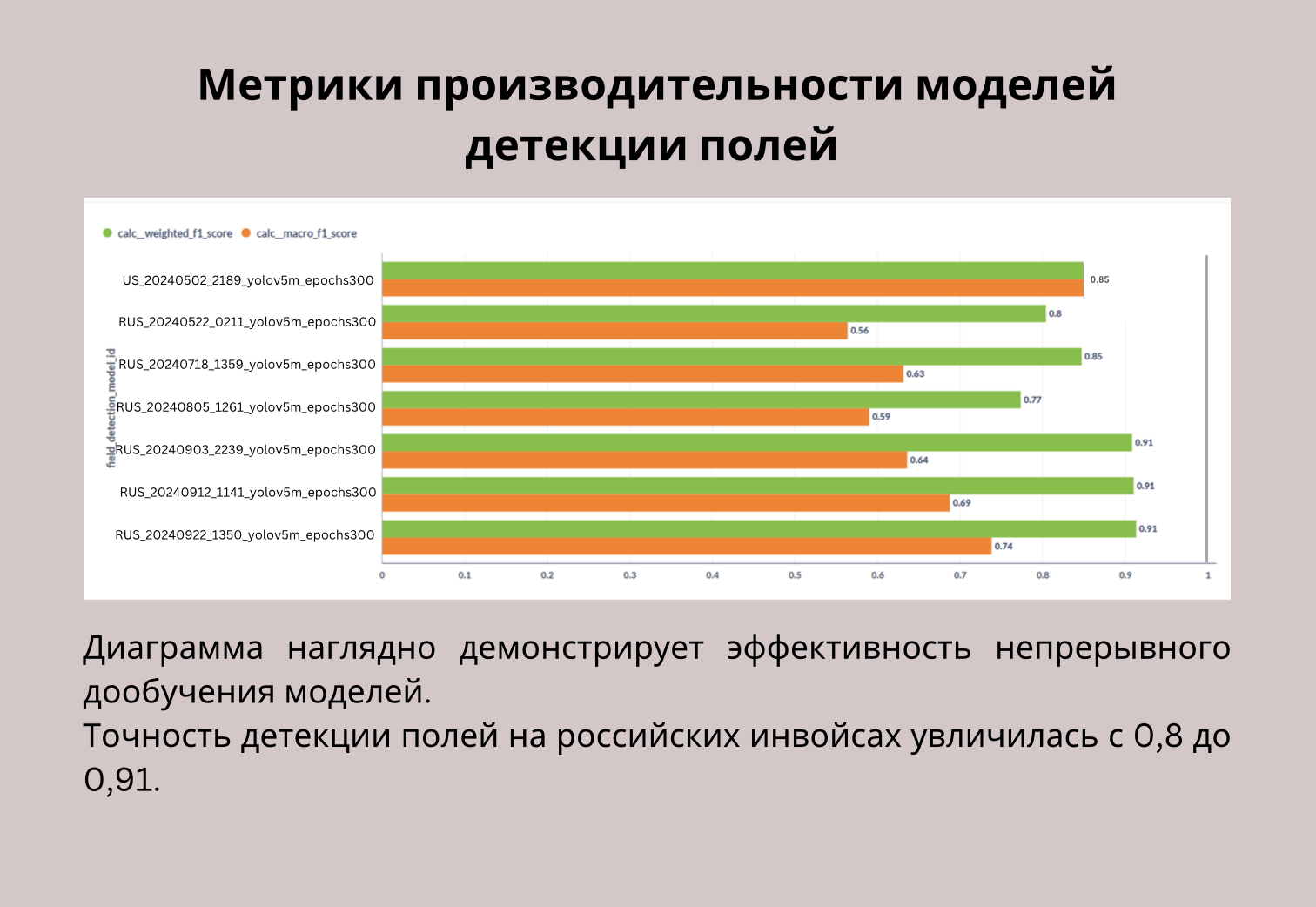 Метрики производительности моделей детекции полей

calc_weighted_f1_score calc_macro_f1_score

field_detection_model_id

US_20240502_2189_yolov5m_epochs300 0.85
RUS_20240522_0211_yolov5m_epochs300 0.8 0.56
RUS_20240718_1359_yolov5m_epochs300 0.85 0.63
RUS_20240805_1261_yolov5m_epochs300 0.77 0.59
RUS_20240903_2239_yolov5m_epochs300 0.91 0.64
RUS_20240912_1141_yolov5m_epochs300 0.91 0.69
RUS_20240922_1350_yolov5m_epochs300 0.91 0.74

0 0.1 0.2 0.3 0.4 0.5 0.6 0.7 0.8 0.9 1

Диаграмма наглядно демонстрирует эффективность непрерывного дообучения моделей.
Точность детекции полей на российских инвойсах увличилась с 0,8 до 0,91.